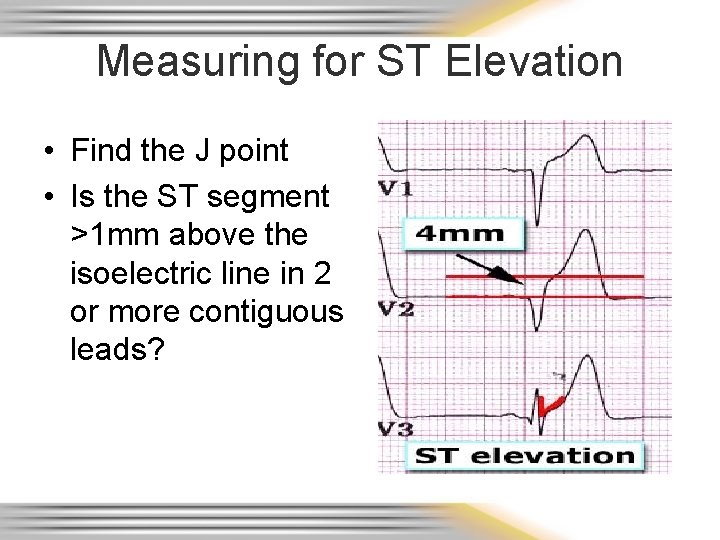 Measuring for ST Elevation

• Find the J point
• Is the ST segment >1mm above the isoelectric line in 2 or more contiguous leads?

V1
4mm
V2
V3
ST elevation